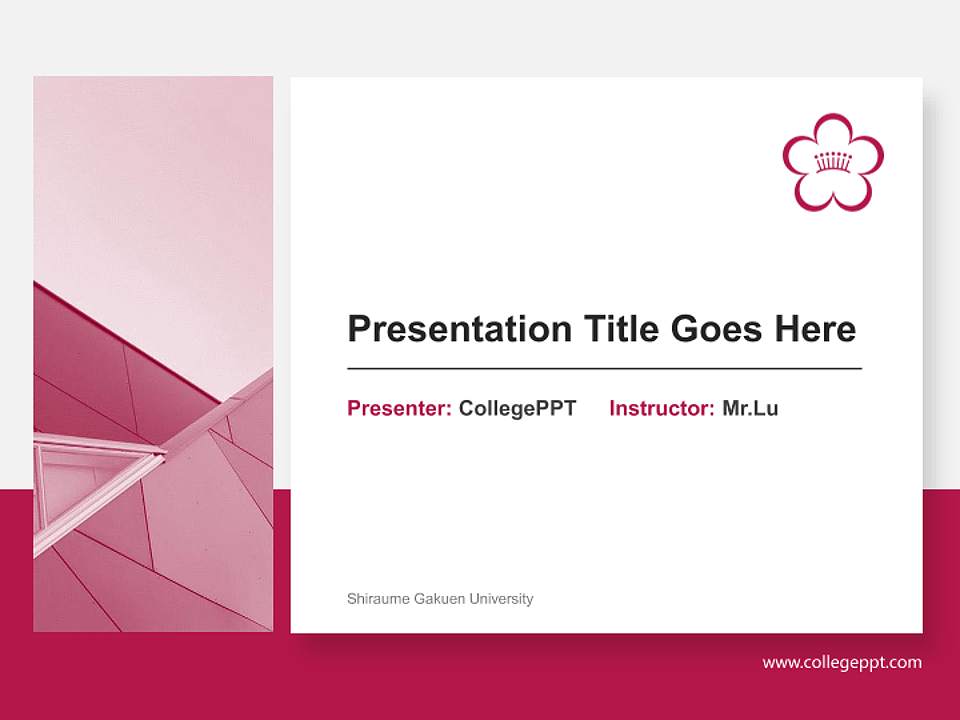 Presentation Title Goes Here

Presenter: CollegePPT Instructor: Mr.Lu

Shiraume Gakuen University

www.collegeppt.com